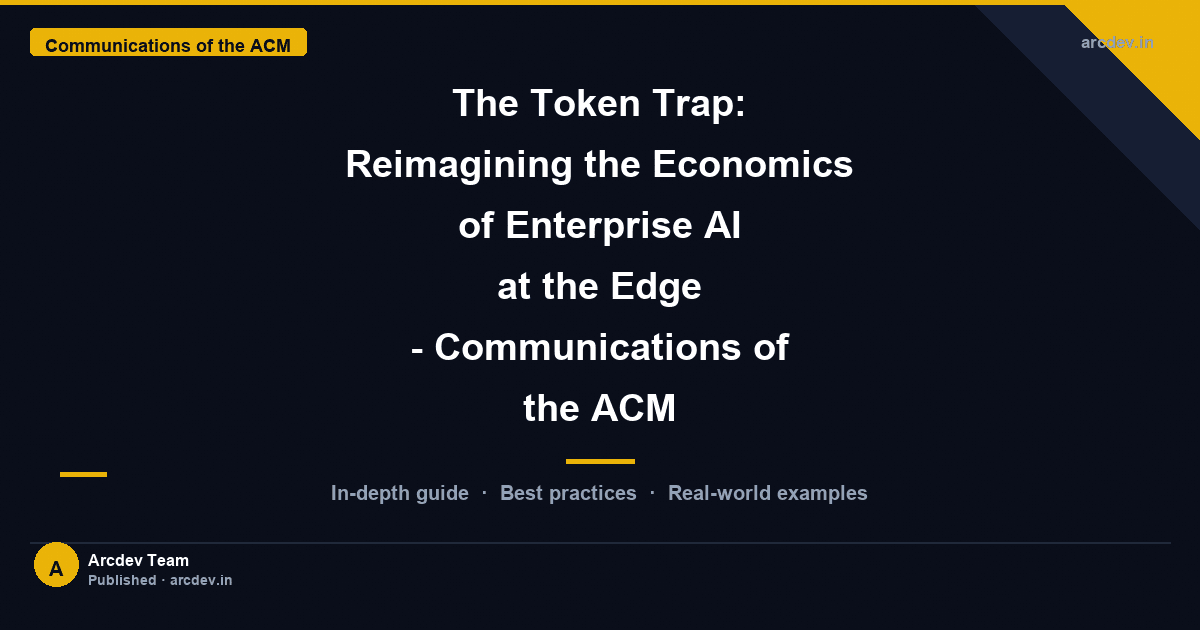 Communications of the ACM

arcdev.in

The Token Trap: Reimagining the Economics of Enterprise AI at the Edge - Communications of the ACM

In-depth guide · Best practices · Real-world examples

A

Arcdev Team
Published · arcdev.in